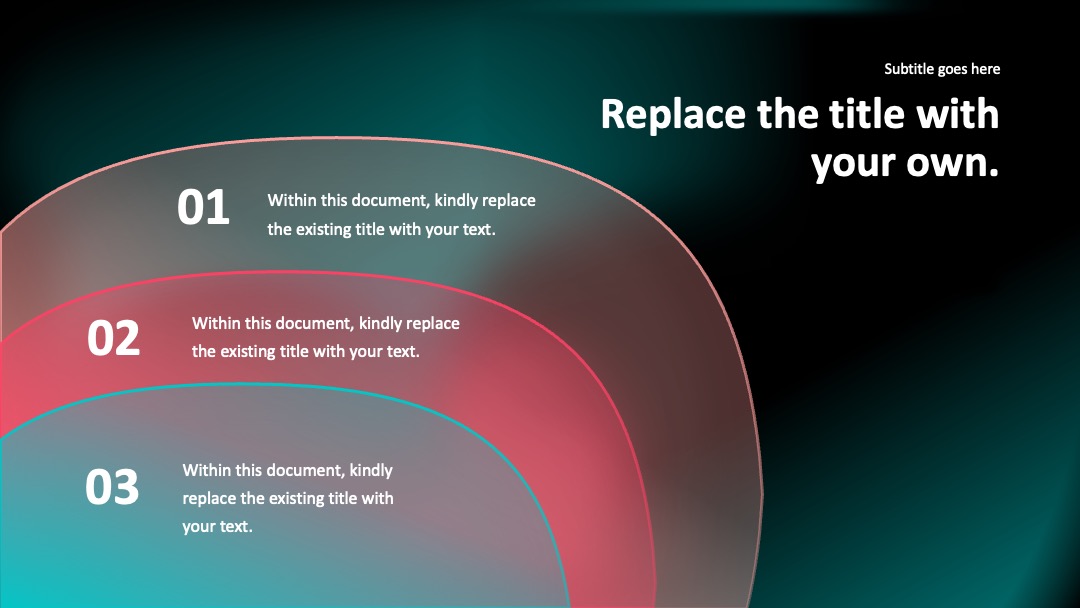 Subtitle goes here

Replace the title with your own.

01

Within this document, kindly replace the existing title with your text.

02

Within this document, kindly replace the existing title with your text.

03

Within this document, kindly replace the existing title with your text.